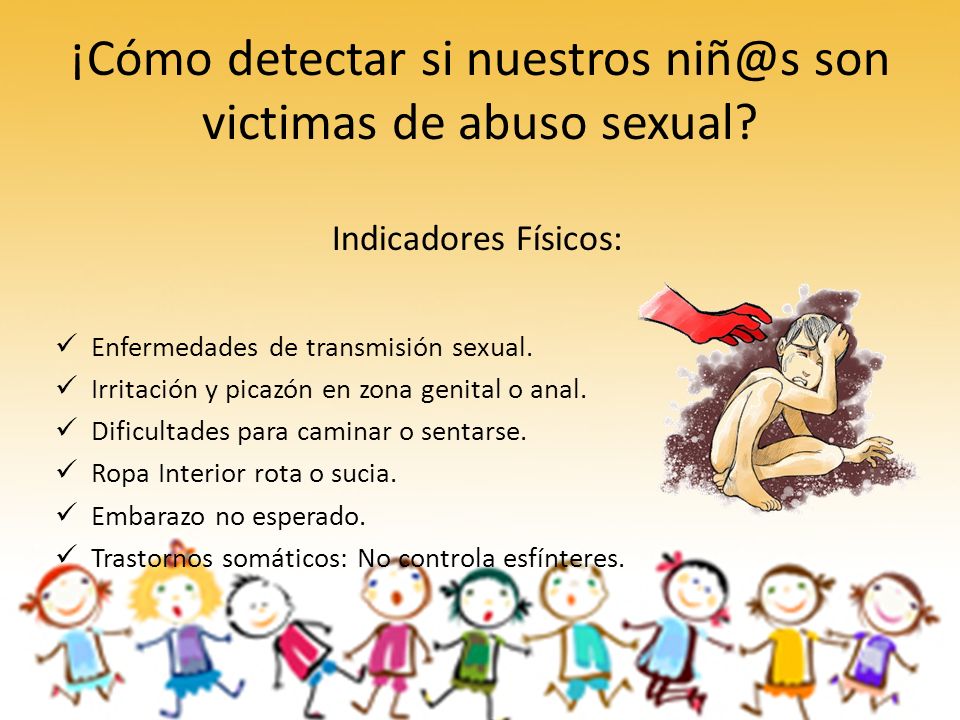 ¡Cómo detectar si nuestros niñ@s son victimas de abuso sexual?

Indicadores Físicos:

✓ Enfermedades de transmisión sexual.
✓ Irritación y picazón en zona genital o anal.
✓ Dificultades para caminar o sentarse.
✓ Ropa Interior rota o sucia.
✓ Embarazo no esperado.
✓ Trastornos somáticos: No controla esfínteres.